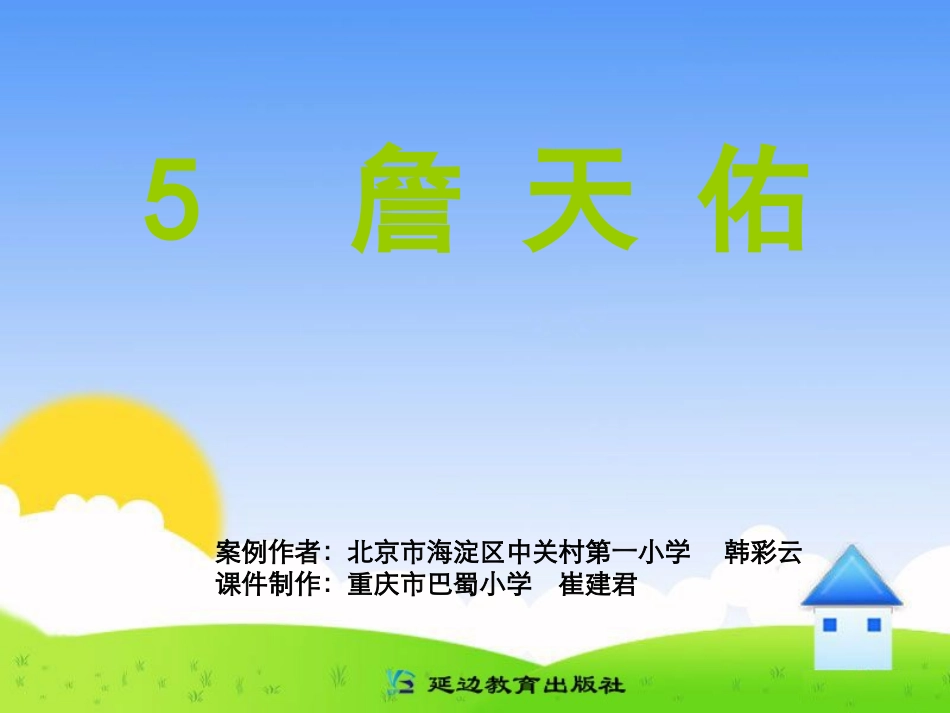 5 詹天佑

案例作者：北京市海淀区中关村第一小学　韩彩云
课件制作：重庆市巴蜀小学　崔建君

延边教育出版社